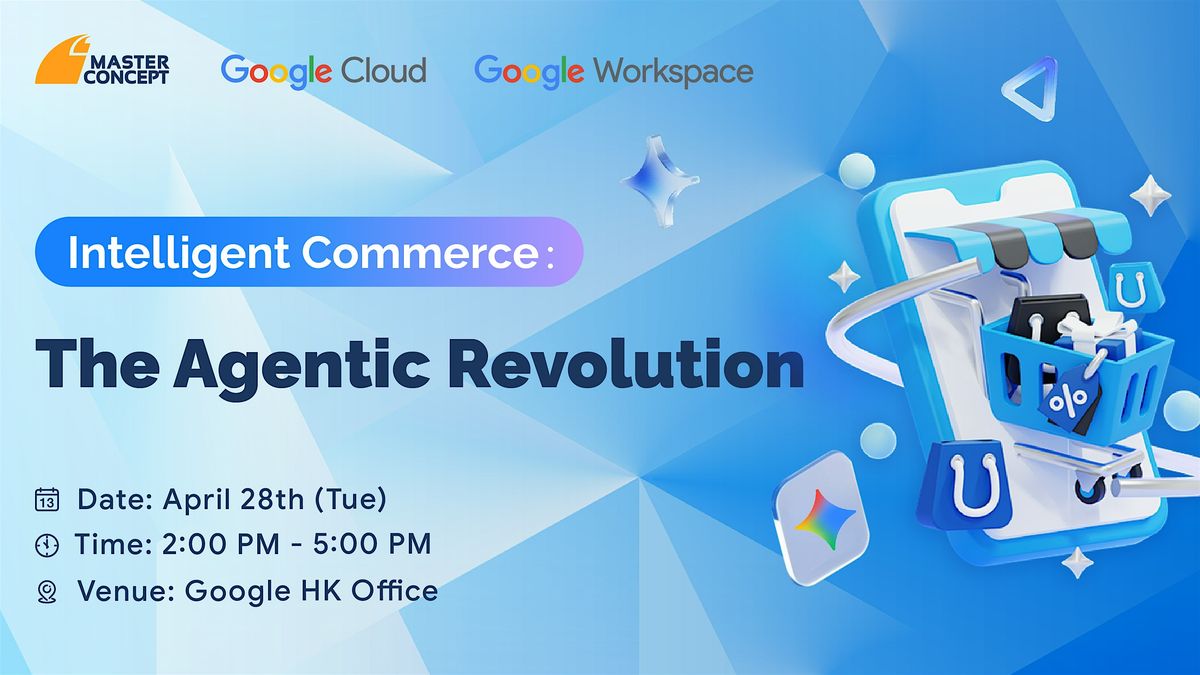 MASTER CONCEPT
Google Cloud
Google Workspace

Intelligent Commerce:

The Agentic Revolution

13 Date: April 28th (Tue)
Time: 2:00 PM - 5:00 PM
Venue: Google HK Office

%